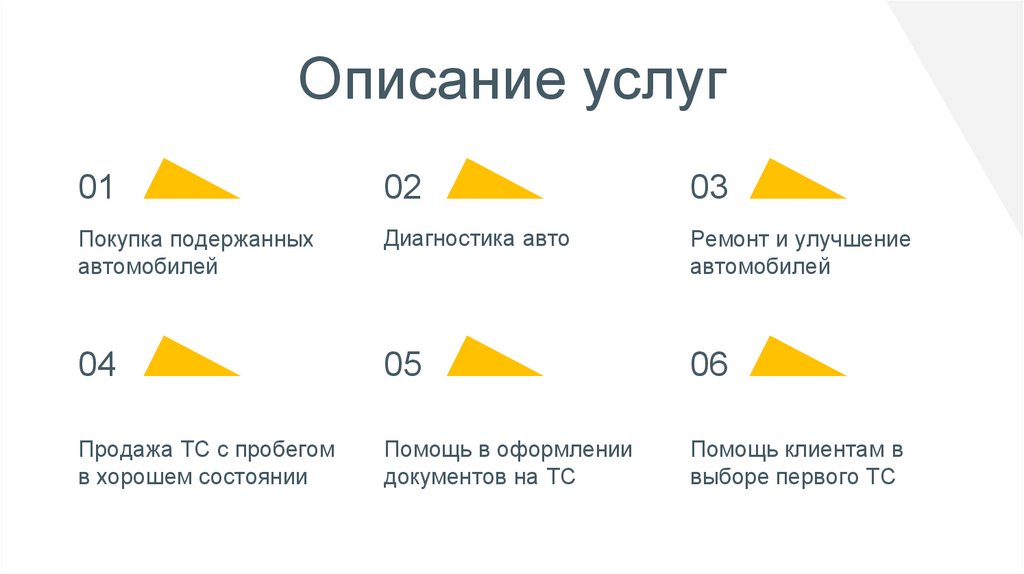 Описание услуг

01

Покупка подержанных автомобилей

02

Диагностика авто

03

Ремонт и улучшение автомобилей

04

Продажа ТС с пробегом в хорошем состоянии

05

Помощь в оформлении документов на ТС

06

Помощь клиентам в выборе первого ТС